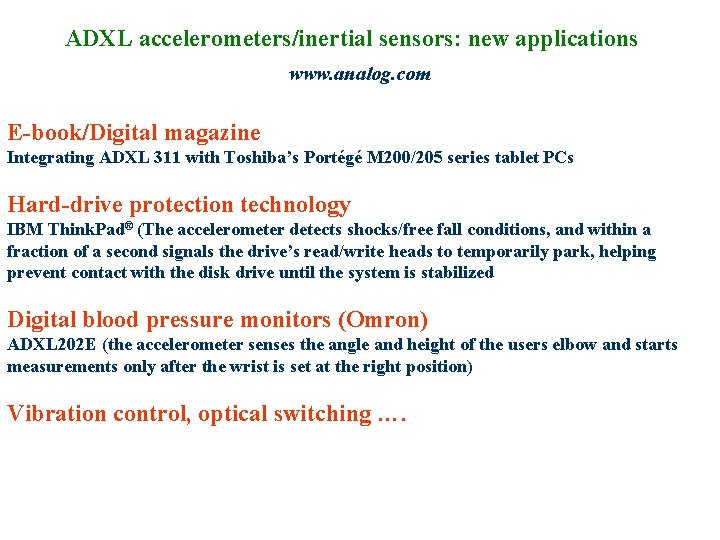 ADXL accelerometers/inertial sensors: new applications

www.analog.com

E-book/Digital magazine
Integrating ADXL 311 with Toshiba's Portégé M200/205 series tablet PCs

Hard-drive protection technology
IBM ThinkPad® (The accelerometer detects shocks/free fall conditions, and within a fraction of a second signals the drive's read/write heads to temporarily park, helping prevent contact with the disk drive until the system is stabilized

Digital blood pressure monitors (Omron)
ADXL202E (the accelerometer senses the angle and height of the users elbow and starts measurements only after the wrist is set at the right position)

Vibration control, optical switching ….